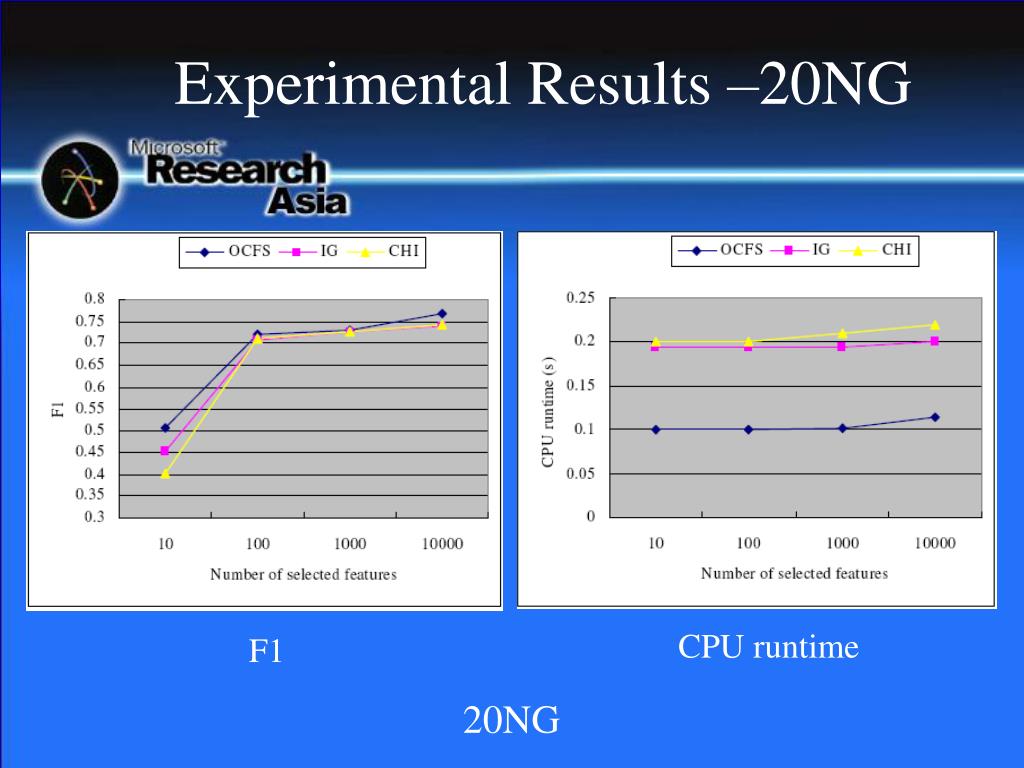 Experimental Results –20NG

Microsoft Research Asia

OCFS IG CHI

0.8
0.75
0.7
0.65
0.6
0.55
0.5
0.45
0.4
0.35
0.3

F1

10 100 1000 10000

Number of selected features

OCFS IG CHI

0.25
0.2
0.15
0.1
0.05
0

CPU runtime (s)

10 100 1000 10000

Number of selected features

F1

CPU runtime

20NG